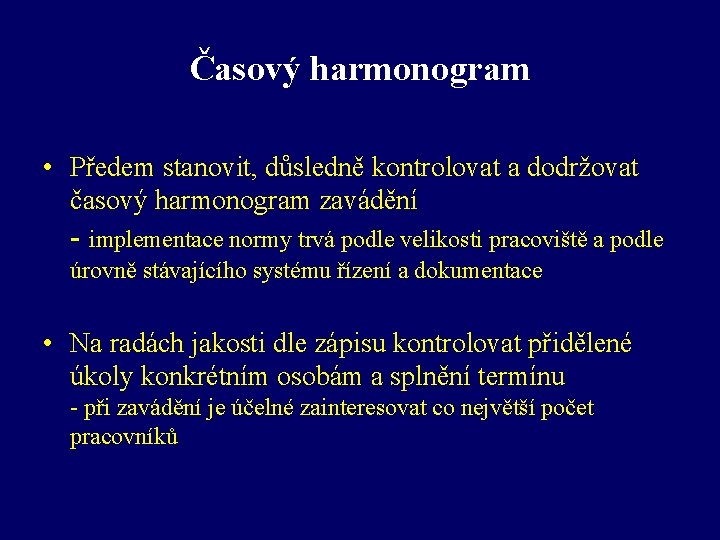 Časový harmonogram

• Předem stanovit, důsledně kontrolovat a dodržovat časový harmonogram zavádění
- implementace normy trvá podle velikosti pracoviště a podle úrovně stávajícího systému řízení a dokumentace

• Na radách jakosti dle zápisu kontrolovat přidělené úkoly konkrétním osobám a splnění termínu
- při zavádění je účelné zainteresovat co největší počet pracovníků